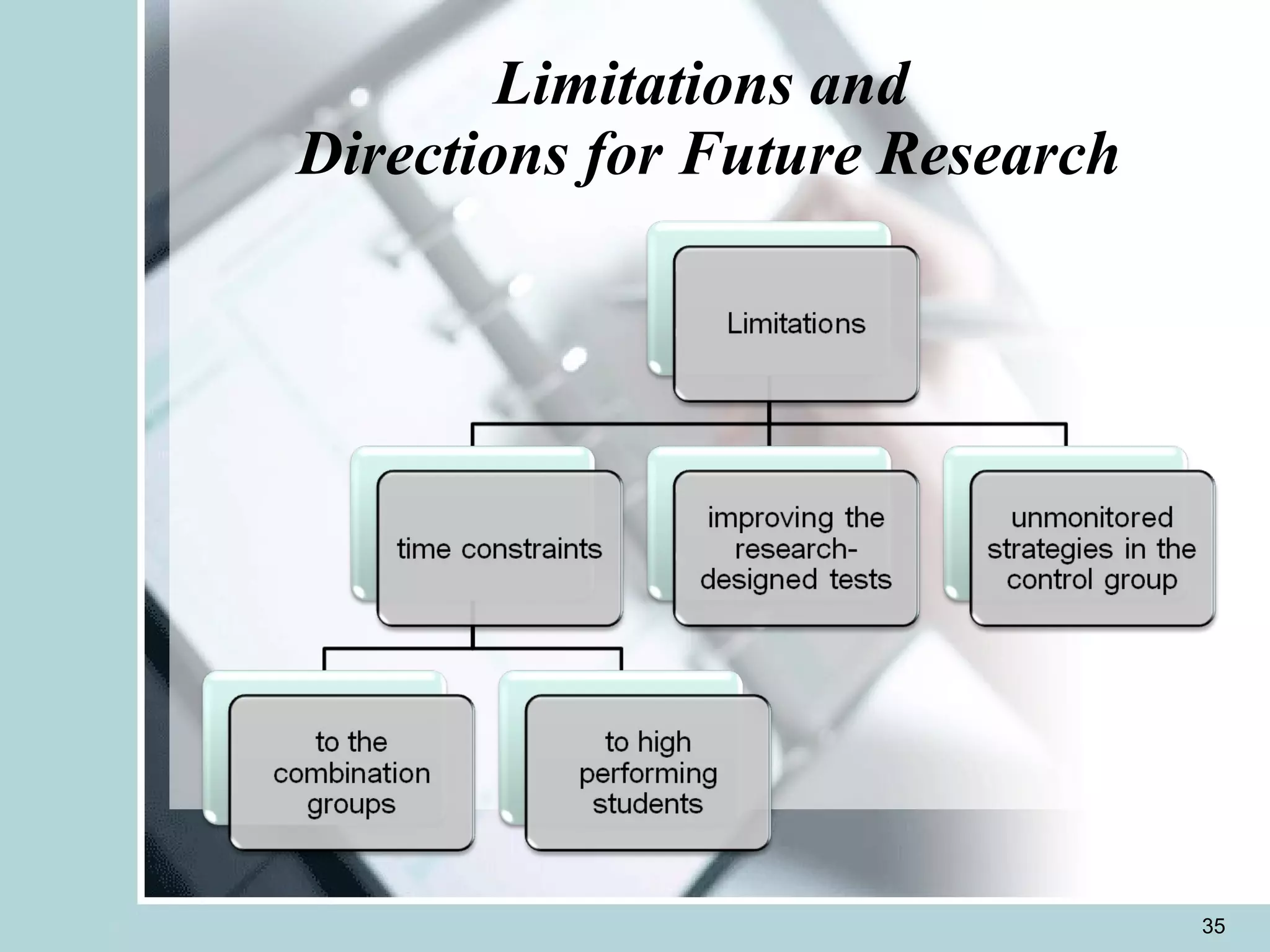 Limitations and Directions for Future Research

Limitations

time constraints

improving the research-designed tests

unmonitored strategies in the control group

to the combination groups

to high performing students

35